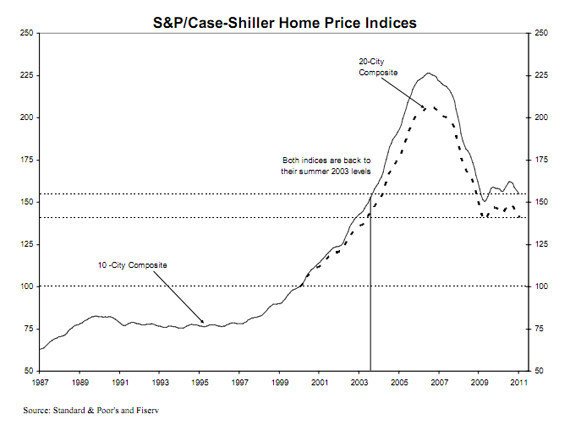 S&P/Case-Shiller Home Price Indices

250
225
200
175
150
125
100
75
50

250
225
200
175
150
125
100
75
50

20-City Composite

Both indices are back to their summer 2003 levels

10 -City Composite

1987 1989 1991 1993 1995 1997 1999 2001 2003 2005 2007 2009 2011

Source: Standard & Poor's and Fiserv